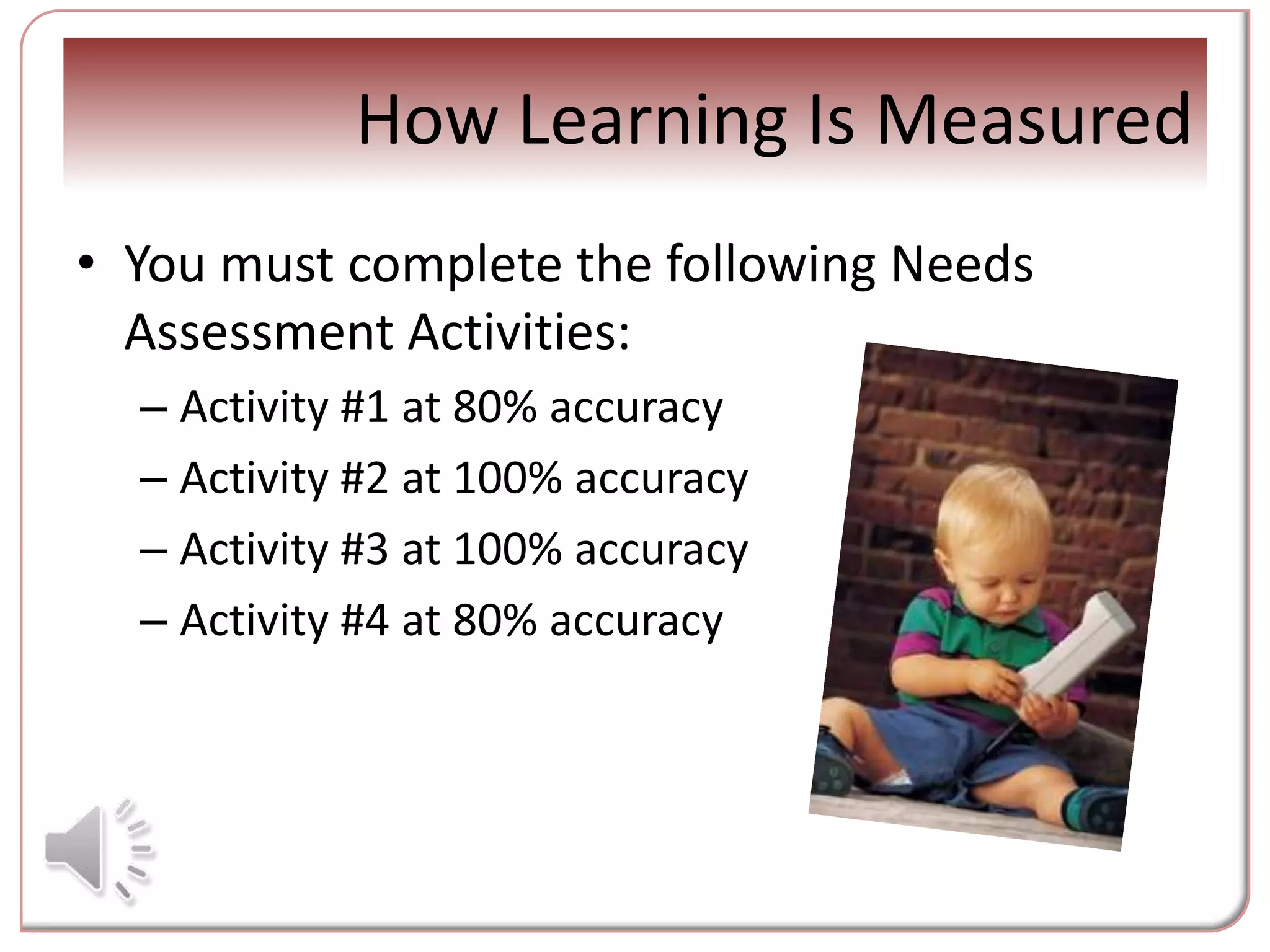 How Learning Is Measured

• You must complete the following Needs Assessment Activities:

– Activity #1 at 80% accuracy

– Activity #2 at 100% accuracy

– Activity #3 at 100% accuracy

– Activity #4 at 80% accuracy